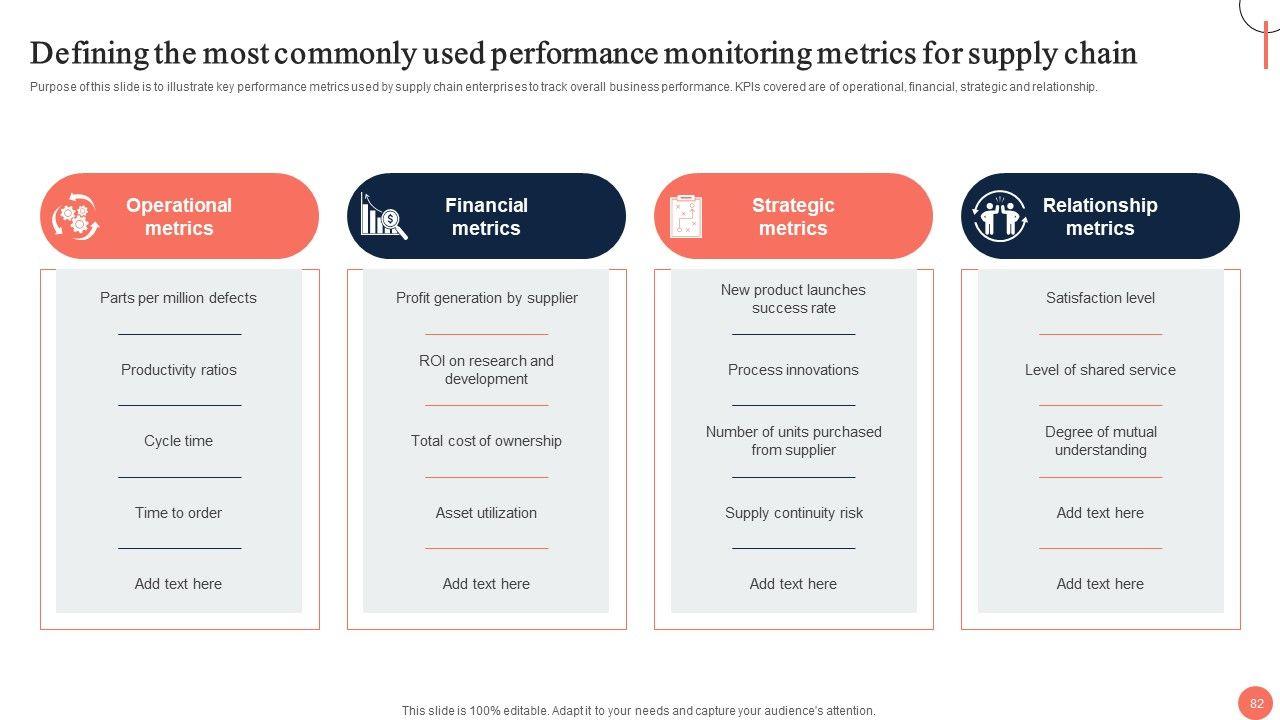 Defining the most commonly used performance monitoring metrics for supply chain

Purpose of this slide is to illustrate key performance metrics used by supply chain enterprises to track overall business performance. KPIs covered are of operational, financial, strategic and relationship.

Operational metrics

Parts per million defects

Productivity ratios

Cycle time

Time to order

Add text here

Financial metrics

Profit generation by supplier

ROI on research and development

Total cost of ownership

Asset utilization

Add text here

Strategic metrics

New product launches success rate

Process innovations

Number of units purchased from supplier

Supply continuity risk

Add text here

Relationship metrics

Satisfaction level

Level of shared service

Degree of mutual understanding

Add text here

Add text here

This slide is 100% editable. Adapt it to your needs and capture your audience's attention.

82